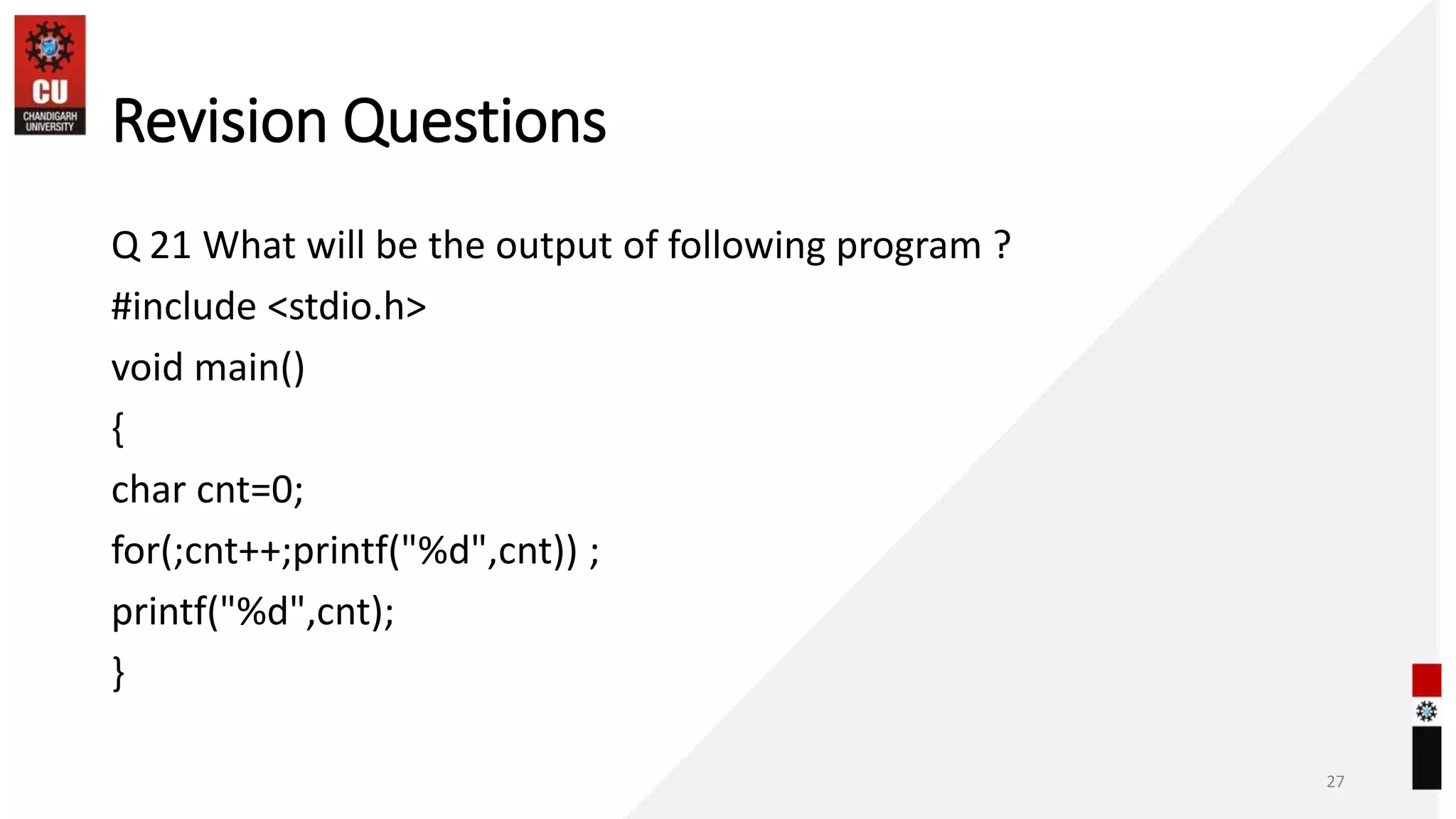 CU
CHANDIGARH UNIVERSITY

Revision Questions

Q 21 What will be the output of following program ?

#include <stdio.h>

void main()

{

char cnt=0;

for(;cnt++;printf("%d",cnt)) ;

printf("%d",cnt);

}

27